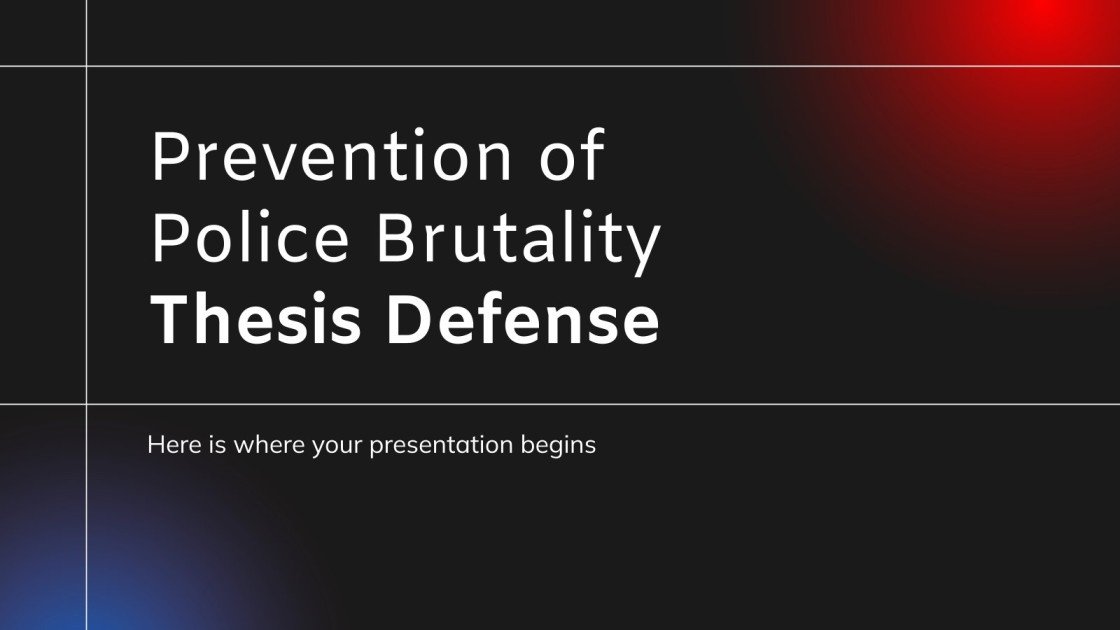 Prevention of Police Brutality
Thesis Defense

Here is where your presentation begins